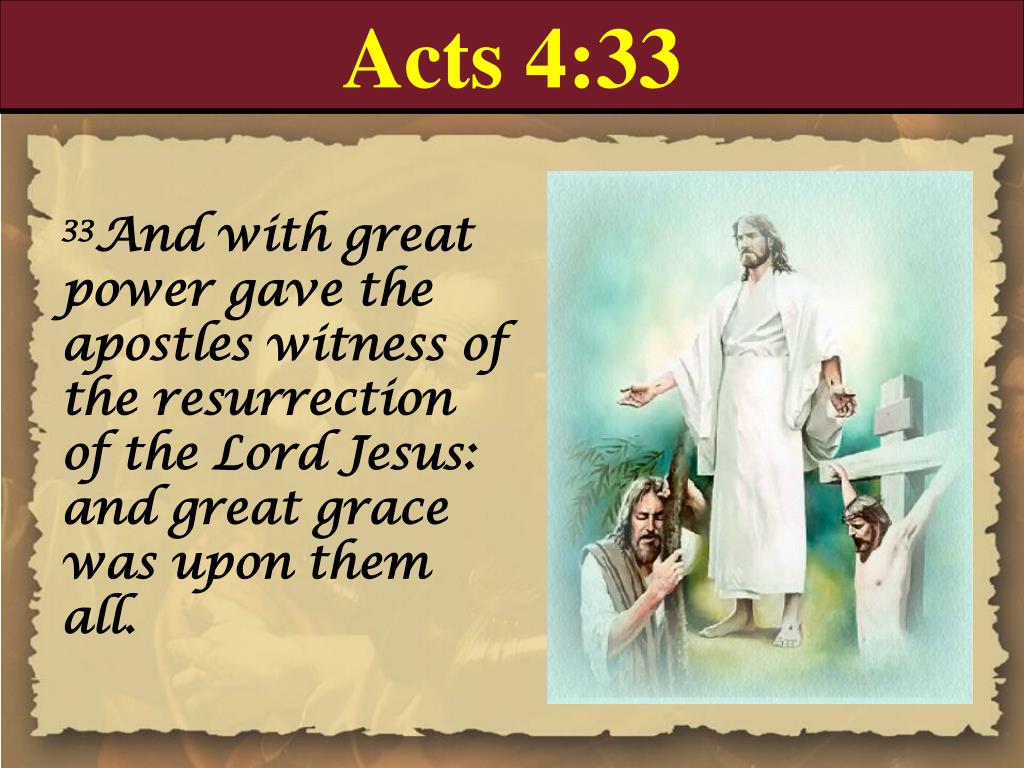 Acts 4:33

$^{33}$And with great power gave the apostles witness of the resurrection of the Lord Jesus: and great grace was upon them all.